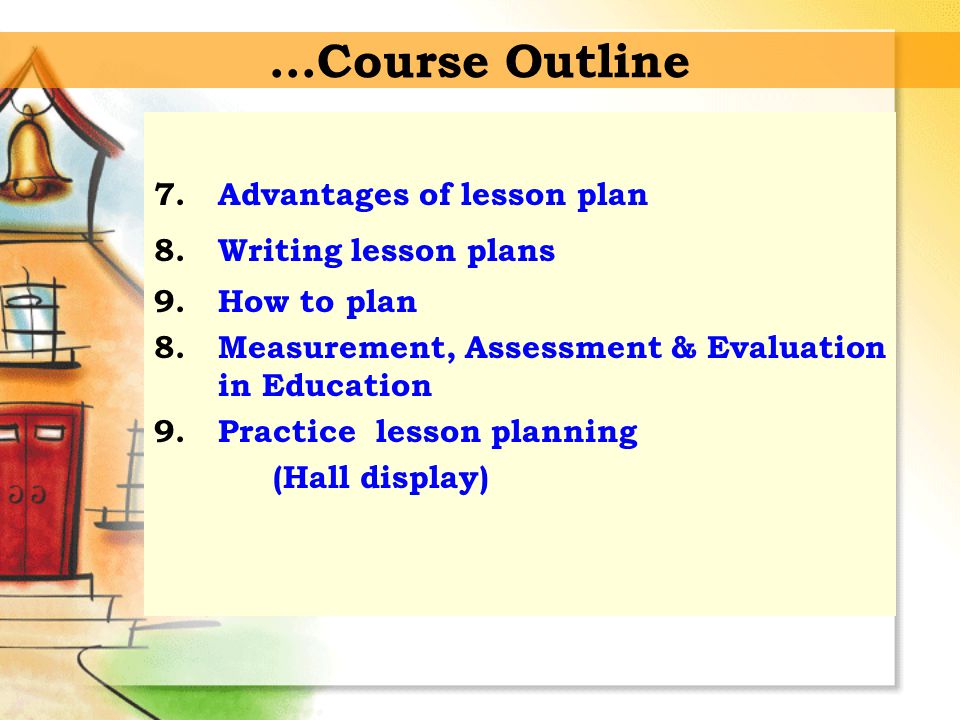 …Course Outline

7. Advantages of lesson plan
8. Writing lesson plans
9. How to plan
8. Measurement, Assessment & Evaluation in Education
9. Practice lesson planning
(Hall display)